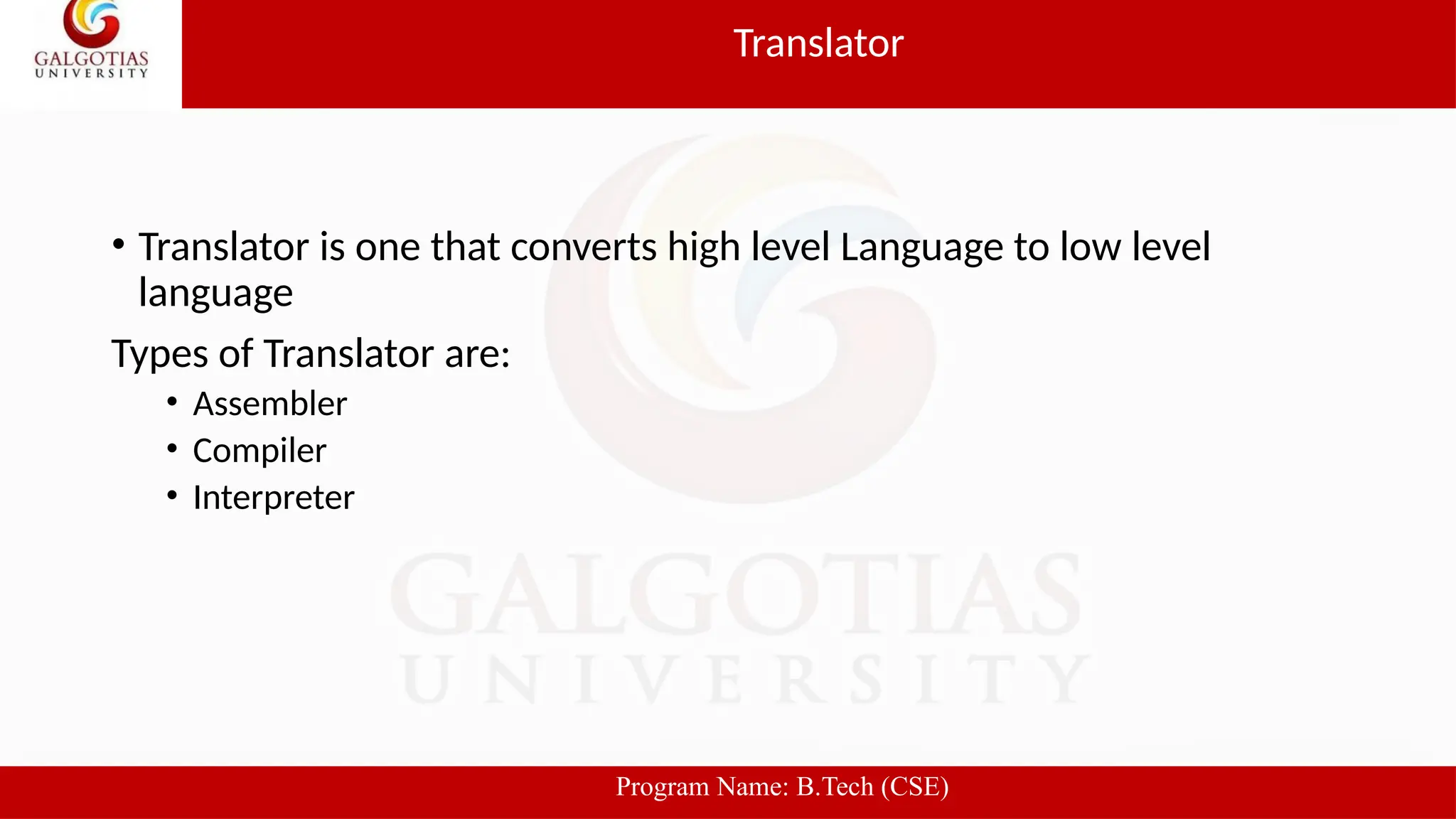 GALGOTIAS
UNIVERSITY

Translator

• Translator is one that converts high level Language to low level language

Types of Translator are:

• Assembler
• Compiler
• Interpreter

GALGOTIAS
UNIVERSITY

Program Name: B.Tech (CSE)